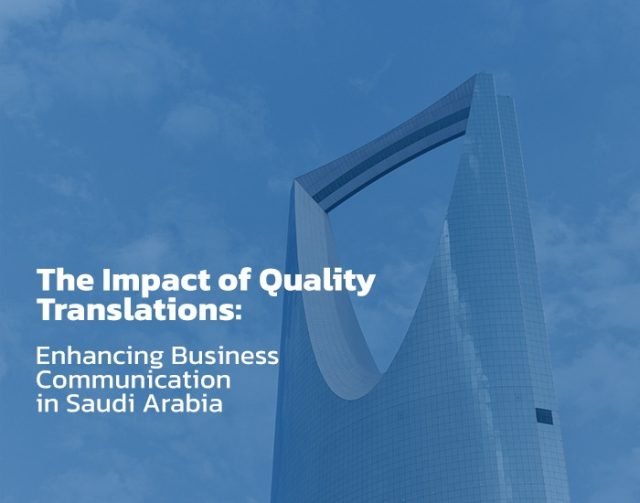 The Impact of Quality Translations:

Enhancing Business Communication in Saudi Arabia